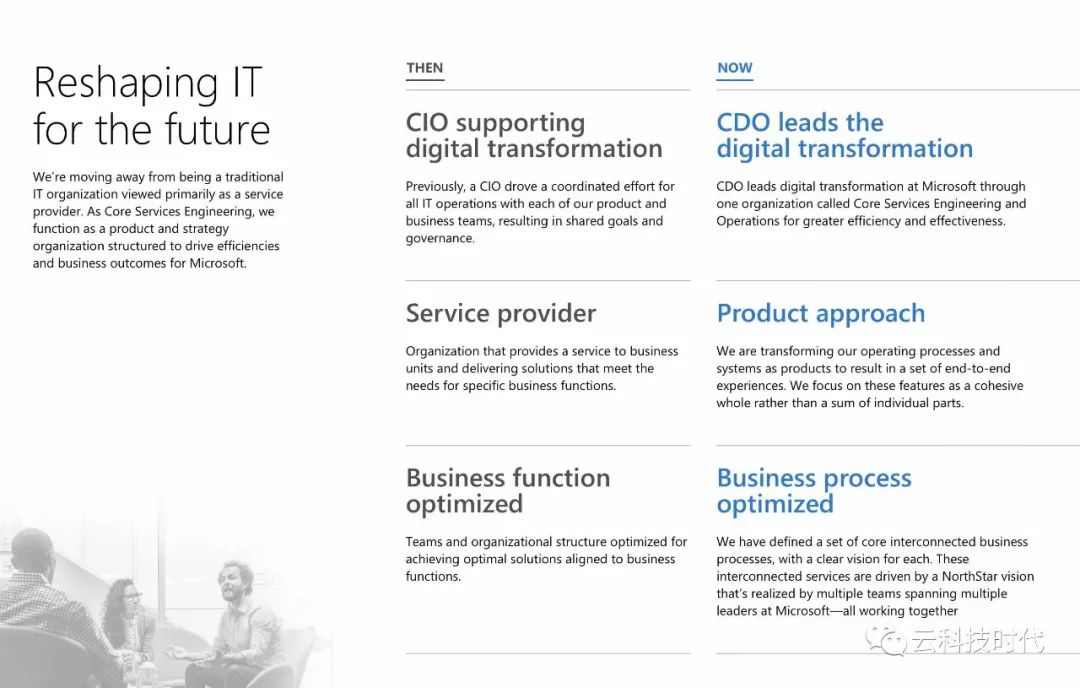 Reshaping IT for the future

We're moving away from being a traditional IT organization viewed primarily as a service provider. As Core Services Engineering, we function as a product and strategy organization structured to drive efficiencies and business outcomes for Microsoft.

THEN

CIO supporting digital transformation

Previously, a CIO drove a coordinated effort for all IT operations with each of our product and business teams, resulting in shared goals and governance.

Service provider

Organization that provides a service to business units and delivering solutions that meet the needs for specific business functions.

Business function optimized

Teams and organizational structure optimized for achieving optimal solutions aligned to business functions.

NOW

CDO leads the digital transformation

CDO leads digital transformation at Microsoft through one organization called Core Services Engineering and Operations for greater efficiency and effectiveness.

Product approach

We are transforming our operating processes and systems as products to result in a set of end-to-end experiences. We focus on these features as a cohesive whole rather than a sum of individual parts.

Business process optimized

We have defined a set of core interconnected business processes, with a clear vision for each. These interconnected services are driven by a NorthStar vision that's realized by multiple teams spanning multiple leaders at Microsoft—all working together

云科技时代